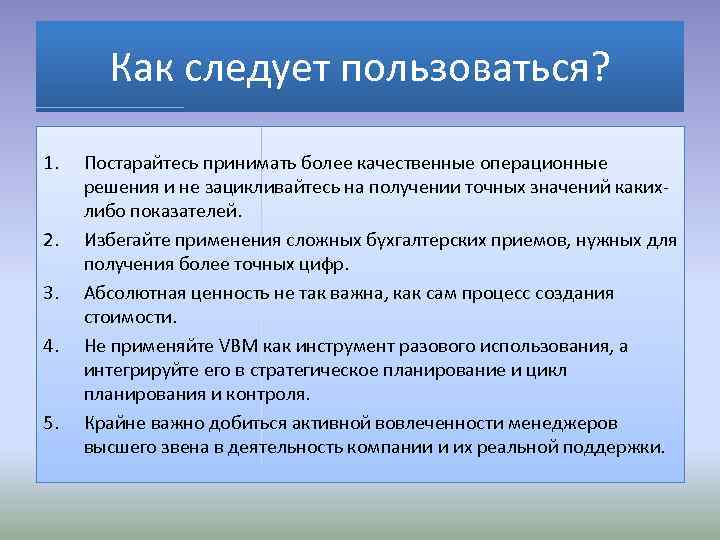 Как следует пользоваться?

1. Постарайтесь принимать более качественные операционные решения и не зацикливайтесь на получении точных значений каких-либо показателей.

2. Избегайте применения сложных бухгалтерских приемов, нужных для получения более точных цифр.

3. Абсолютная ценность не так важна, как сам процесс создания стоимости.

4. Не применяйте VBM как инструмент разового использования, а интегрируйте его в стратегическое планирование и цикл планирования и контроля.

5. Крайне важно добиться активной вовлеченности менеджеров высшего звена в деятельность компании и их реальной поддержки.